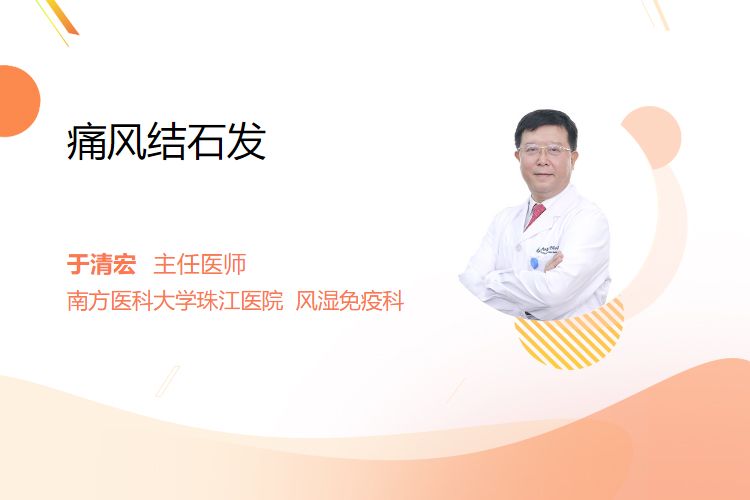 痛风结石发

于清宏 主任医师
南方医科大学珠江医院 风湿免疫科